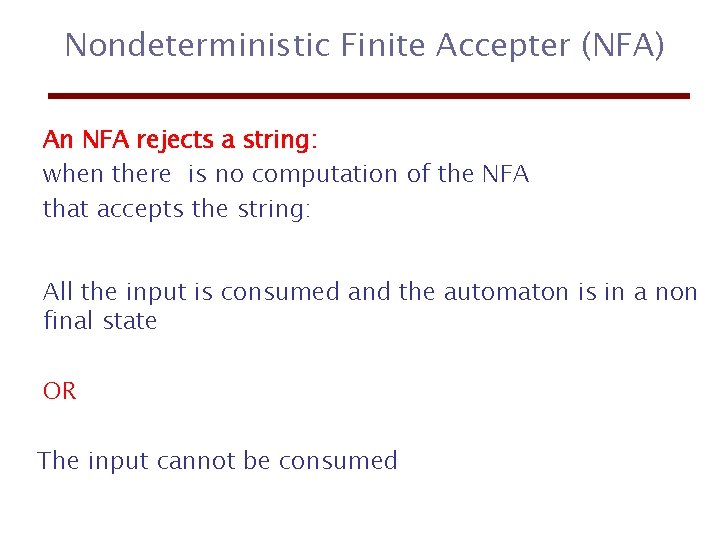 Nondeterministic Finite Accepter (NFA)

An NFA rejects a string:
when there is no computation of the NFA that accepts the string:

All the input is consumed and the automaton is in a non final state

OR

The input cannot be consumed